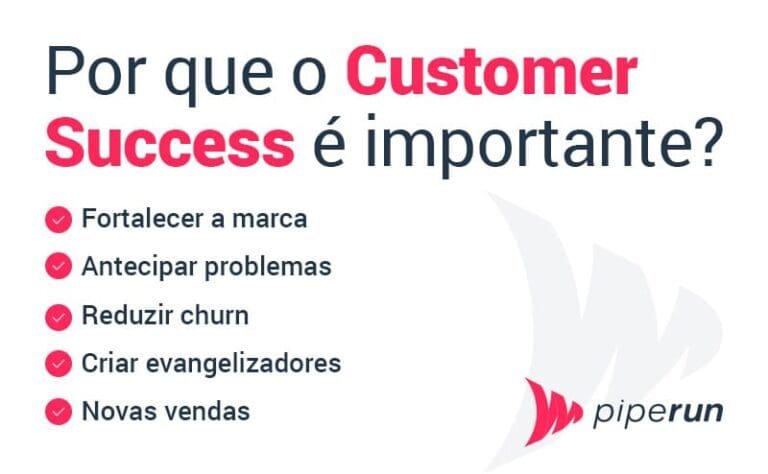 Por que o Customer Success é importante?

Fortalecer a marca
Antecipar problemas
Reduzir churn
Criar evangelizadores
Novas vendas

piperun